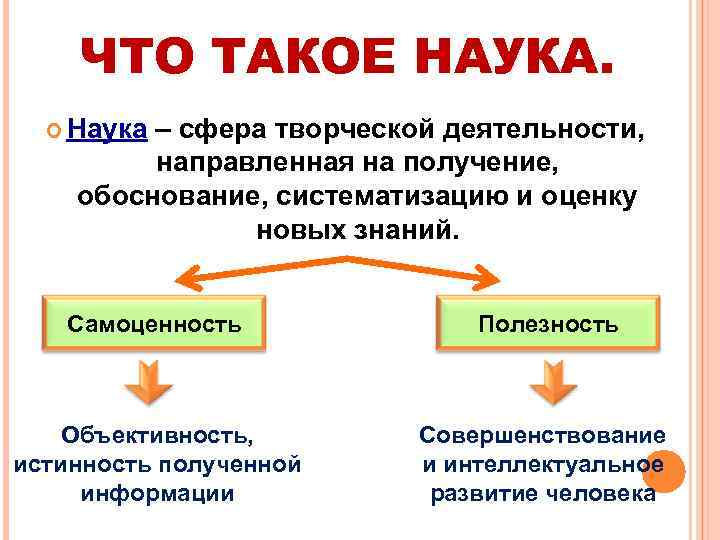 ЧТО ТАКОЕ НАУКА.

Наука – сфера творческой деятельности, направленная на получение, обоснование, систематизацию и оценку новых знаний.

Самоценность

Полезность

Объективность, истинность полученной информации

Совершенствование и интеллектуальное развитие человека